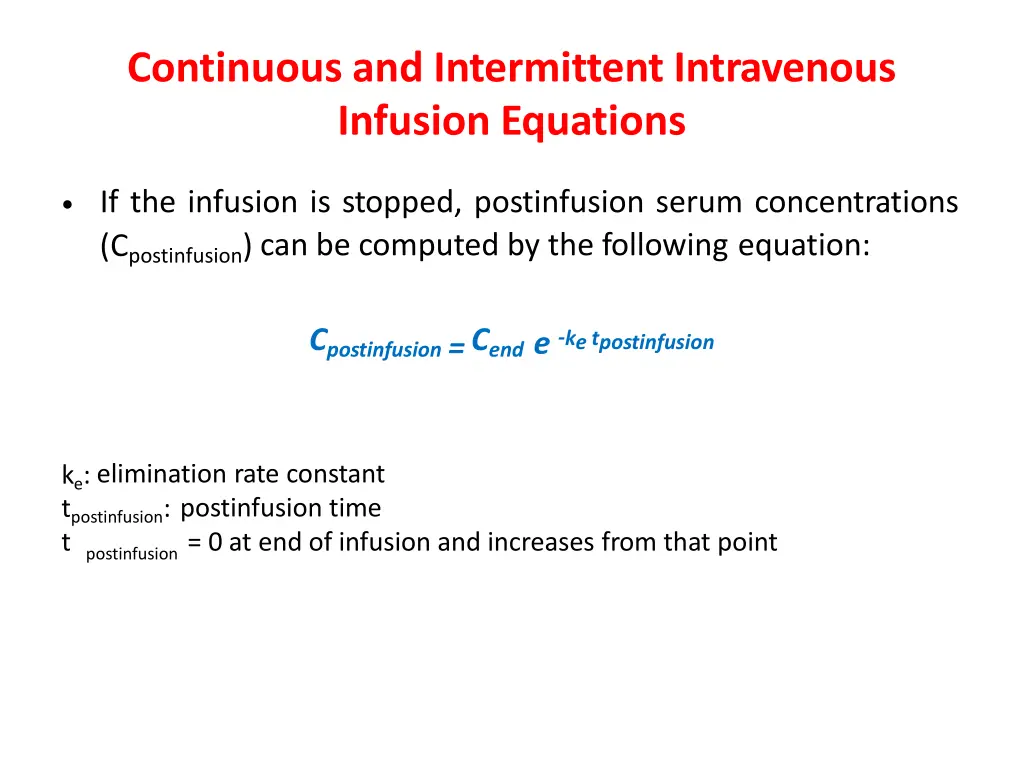 Continuous and Intermittent Intravenous Infusion Equations

• If the infusion is stopped, postinfusion serum concentrations ($C_{postinfusion}$) can be computed by the following equation:

$C_{postinfusion} = C_{end}\ e^{-k_e t_{postinfusion}}$

$k_e$: elimination rate constant
$t_{postinfusion}$: postinfusion time
$t_{postinfusion}$ = 0 at end of infusion and increases from that point